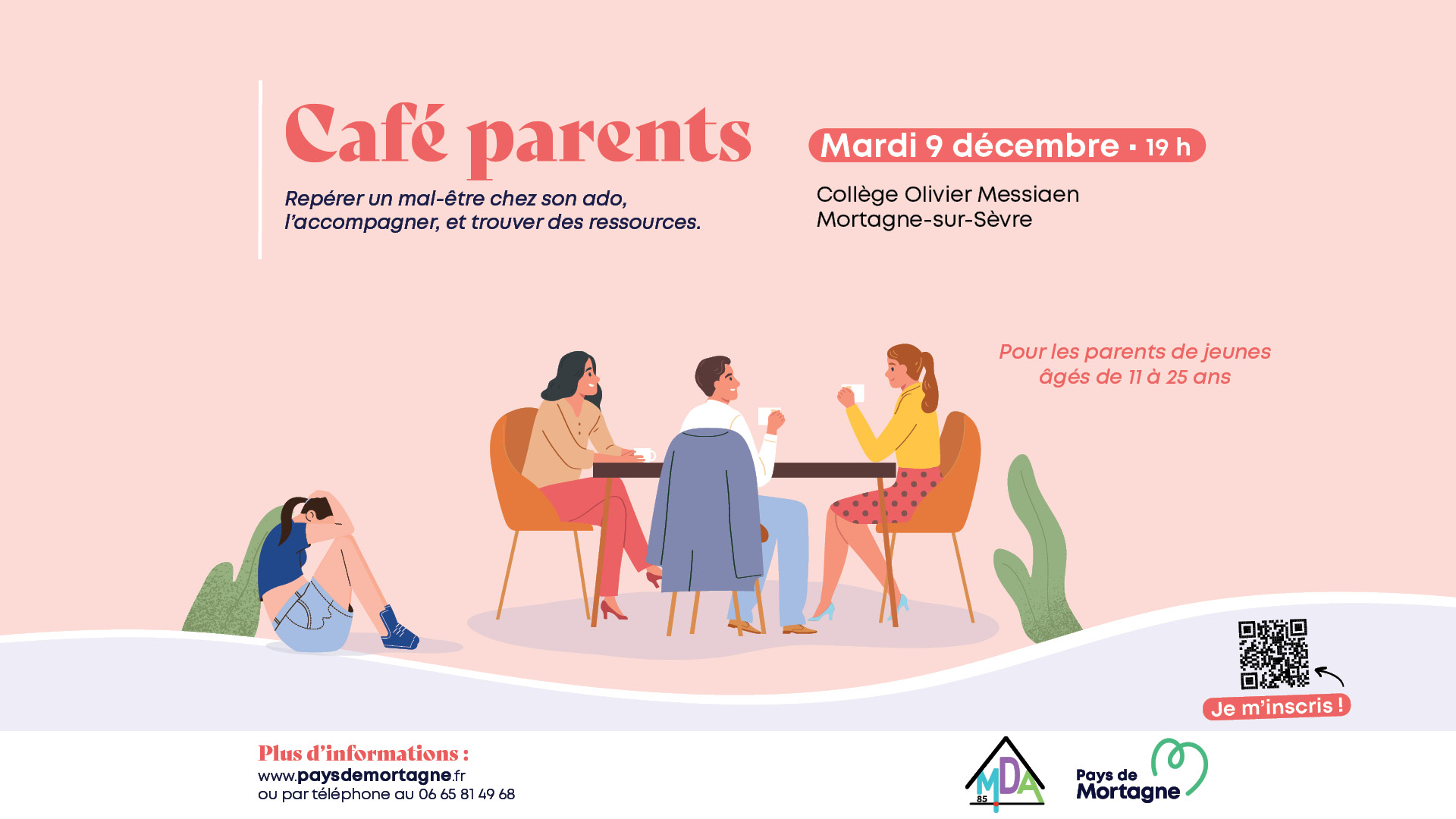 Café parents

Repérer un mal-être chez son ado, l'accompagner, et trouver des ressources.

Mardi 9 décembre · 19 h

Collège Olivier Messiaen
Mortagne-sur-Sèvre

Pour les parents de jeunes âgés de 11 à 25 ans

Je m'inscris !

Plus d'informations :
www.paysdemortagne.fr
ou par téléphone au 06 65 81 49 68

MDA 85

Pays de Mortagne